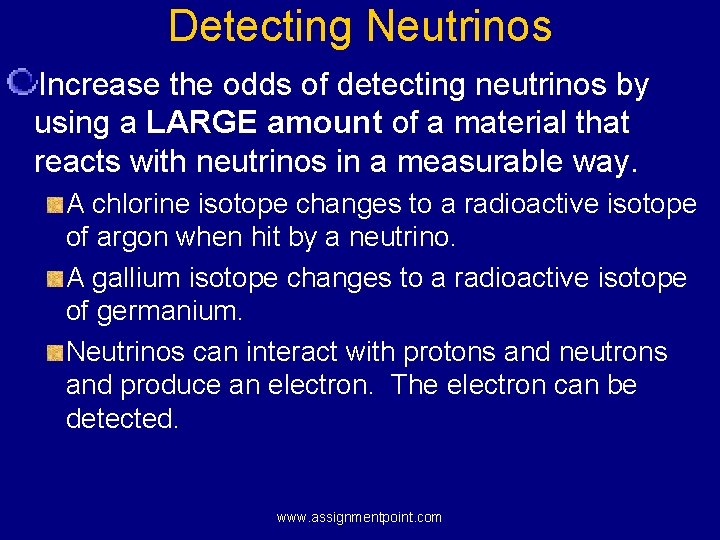 Detecting Neutrinos

Increase the odds of detecting neutrinos by using a LARGE amount of a material that reacts with neutrinos in a measurable way.

A chlorine isotope changes to a radioactive isotope of argon when hit by a neutrino.

A gallium isotope changes to a radioactive isotope of germanium.

Neutrinos can interact with protons and neutrons and produce an electron. The electron can be detected.

www.assignmentpoint.com